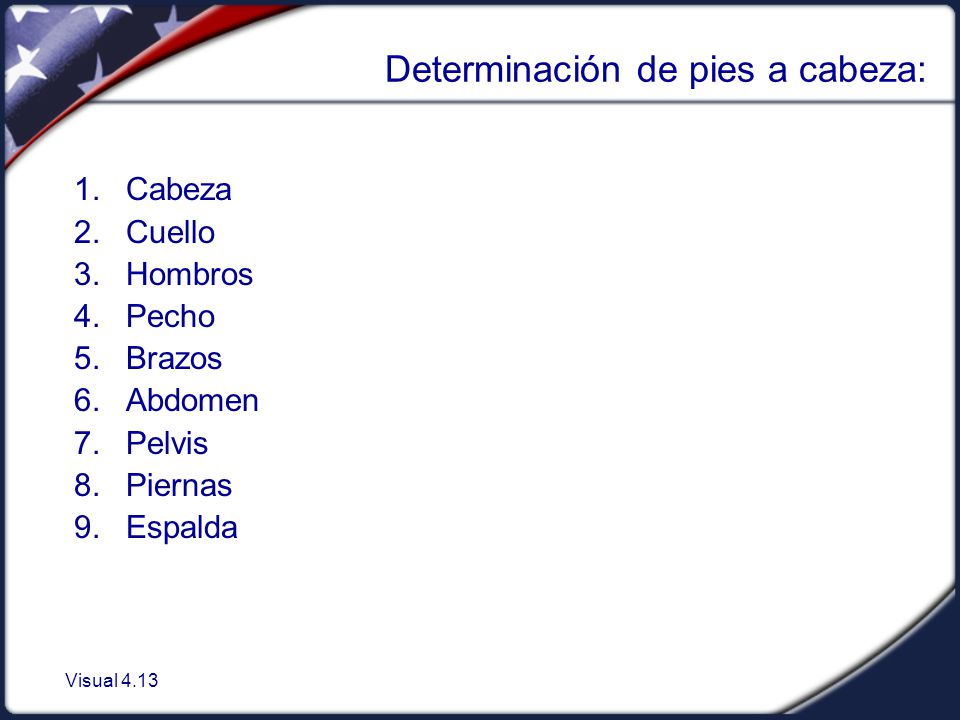 Determinación de pies a cabeza:

1. Cabeza
2. Cuello
3. Hombros
4. Pecho
5. Brazos
6. Abdomen
7. Pelvis
8. Piernas
9. Espalda

Visual 4.13